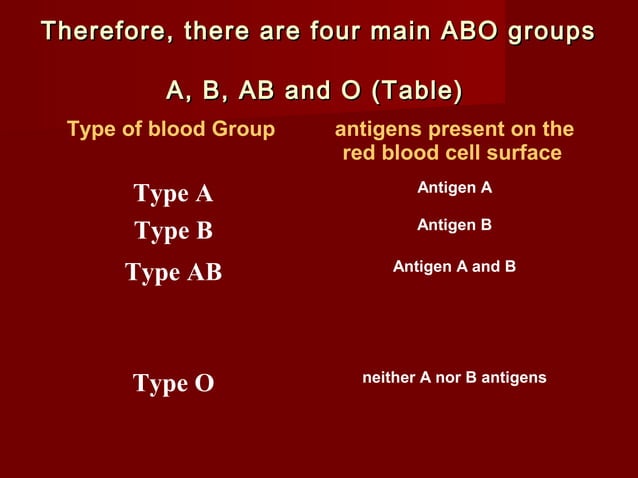 Therefore, there are four main ABO groups

A, B, AB and O (Table)

| Type of blood Group | antigens present on the red blood cell surface |
|---|---|
| Type A | Antigen A |
| Type B | Antigen B |
| Type AB | Antigen A and B |
| Type O | neither A nor B antigens |